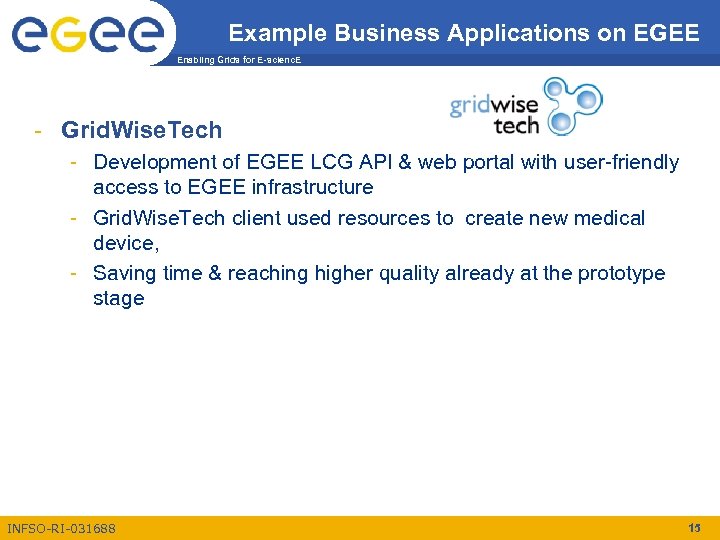 egee

Example Business Applications on EGEE

Enabling Grids for E-sciencE

gridwise tech

- GridWiseTech
  - Development of EGEE LCG API & web portal with user-friendly access to EGEE infrastructure
  - GridWiseTech client used resources to create new medical device,
  - Saving time & reaching higher quality already at the prototype stage

INFSO-RI-031688

15